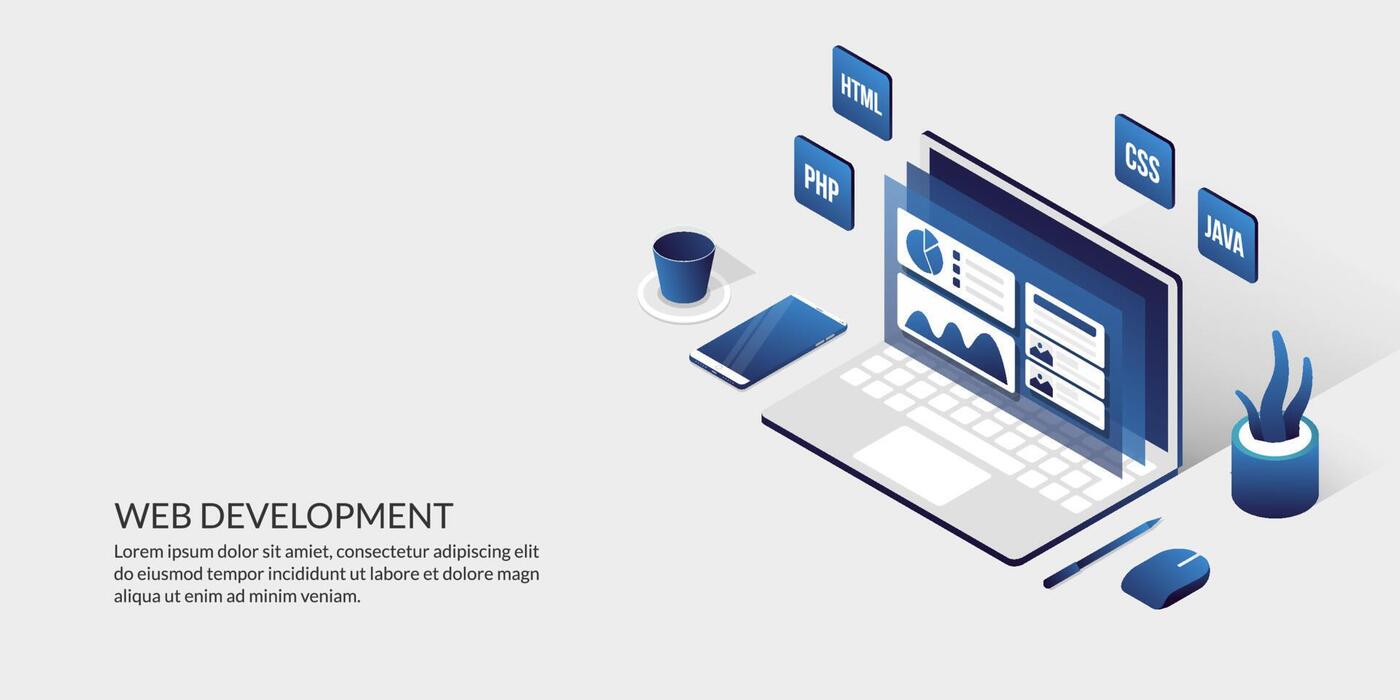 HTML

PHP

CSS

JAVA

WEB DEVELOPMENT

Lorem ipsum dolor sit amiet, consectetur adipiscing elit do eiusmod tempor incididunt ut labore et dolore magn aliqua ut enim ad minim veniam.